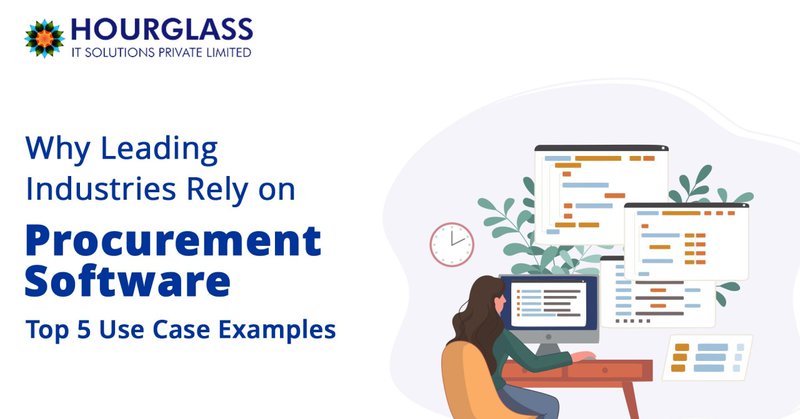 HOURGLASS
IT SOLUTIONS PRIVATE LIMITED

Why Leading Industries Rely on

Procurement Software

Top 5 Use Case Examples